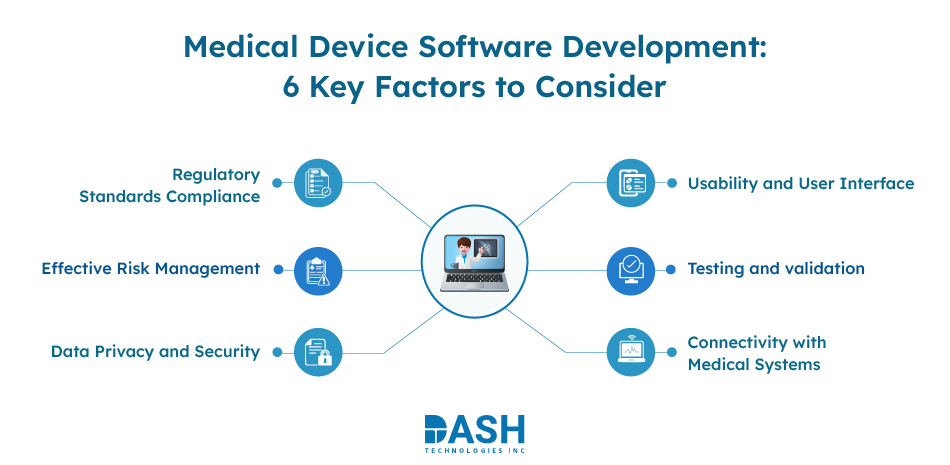 Medical Device Software Development: 6 Key Factors to Consider

Regulatory Standards Compliance

Effective Risk Management

Data Privacy and Security

Usability and User Interface

Testing and validation

Connectivity with Medical Systems

DASH
TECHNOLOGIES INC